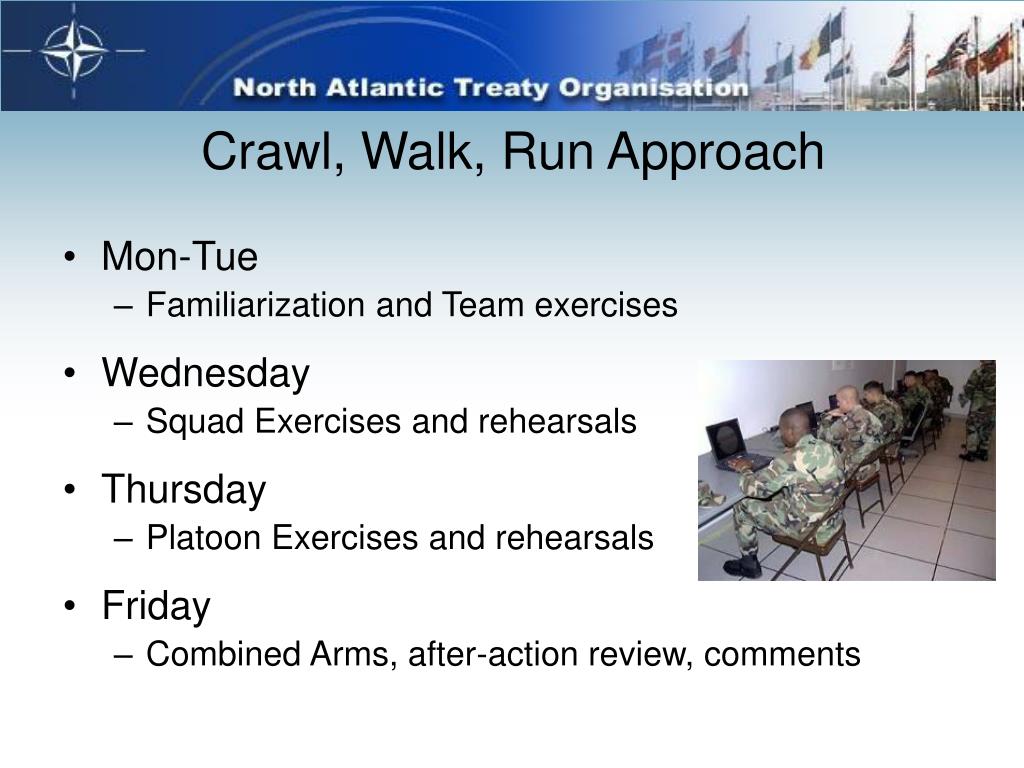 North Atlantic Treaty Organisation

Crawl, Walk, Run Approach

• Mon-Tue
– Familiarization and Team exercises

• Wednesday
– Squad Exercises and rehearsals

• Thursday
– Platoon Exercises and rehearsals

• Friday
– Combined Arms, after-action review, comments